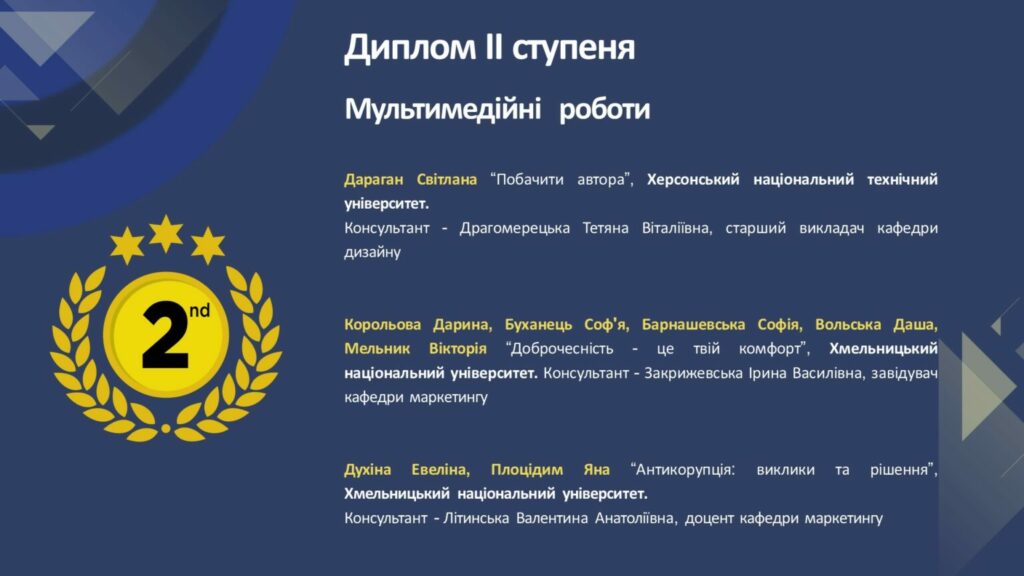 2nd

Диплом II ступеня

Мультимедійні роботи

Дараган Світлана "Побачити автора", Херсонський національний технічний університет.
Консультант - Драгомерецька Тетяна Віталіївна, старший викладач кафедри дизайну

Корольова Дарина, Буханець Соф'я, Барнашевська Софія, Вольська Даша, Мельник Вікторія "Доброчесність - це твій комфорт", Хмельницький національний університет. Консультант - Закрижевська Ірина Василівна, завідувач кафедри маркетингу

Духіна Евеліна, Плоцідим Яна "Антикорупція: виклики та рішення", Хмельницький національний університет.
Консультант - Літинська Валентина Анатоліївна, доцент кафедри маркетингу